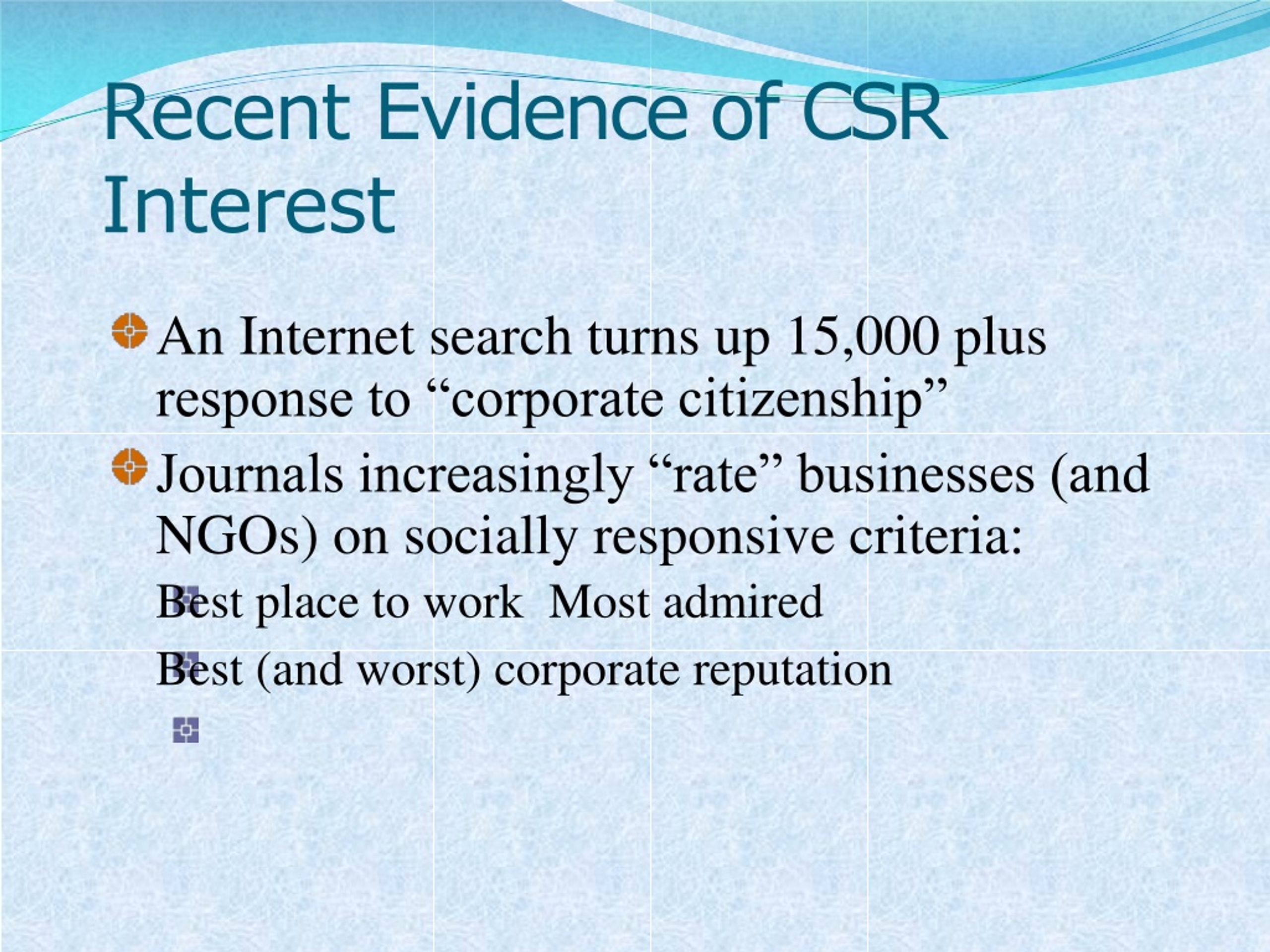 Recent Evidence of CSR Interest

An Internet search turns up 15,000 plus response to “corporate citizenship”

Journals increasingly “rate” businesses (and NGOs) on socially responsive criteria:

Best place to work  Most admired

Best (and worst) corporate reputation